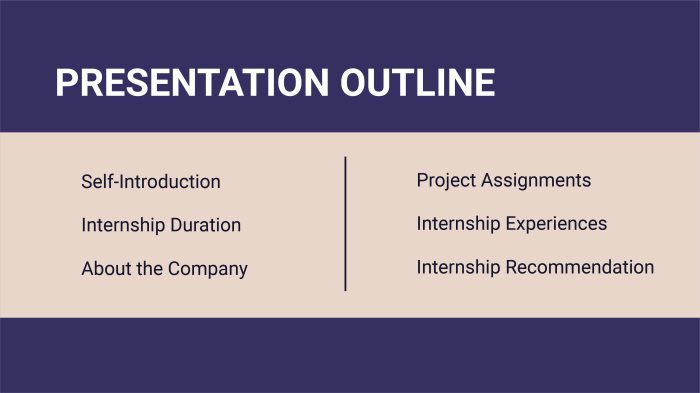 PRESENTATION OUTLINE

Self-Introduction

Internship Duration

About the Company

Project Assignments

Internship Experiences

Internship Recommendation